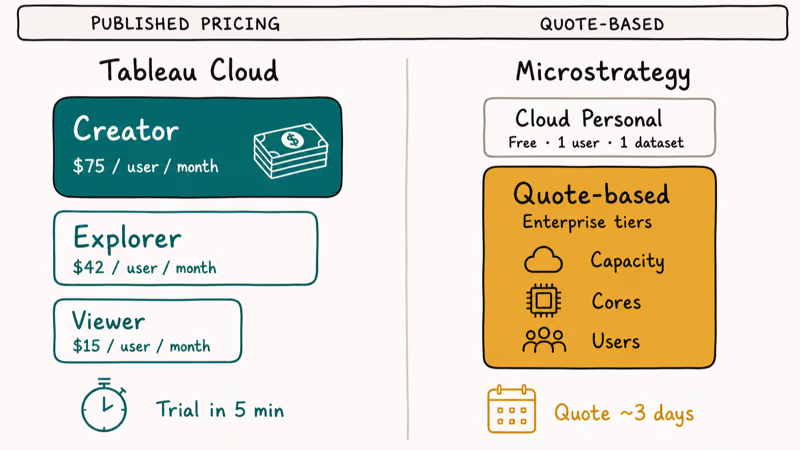 PUBLISHED PRICING

QUOTE-BASED

Tableau Cloud

Creator
\$75 / user / month

Explorer
\$42 / user / month

Viewer
\$15 / user / month

Trial in 5 min

Microstrategy

Cloud Personal
Free · 1 user · 1 dataset

Quote-based
Enterprise tiers

Capacity

Cores

Users

Quote ~3 days